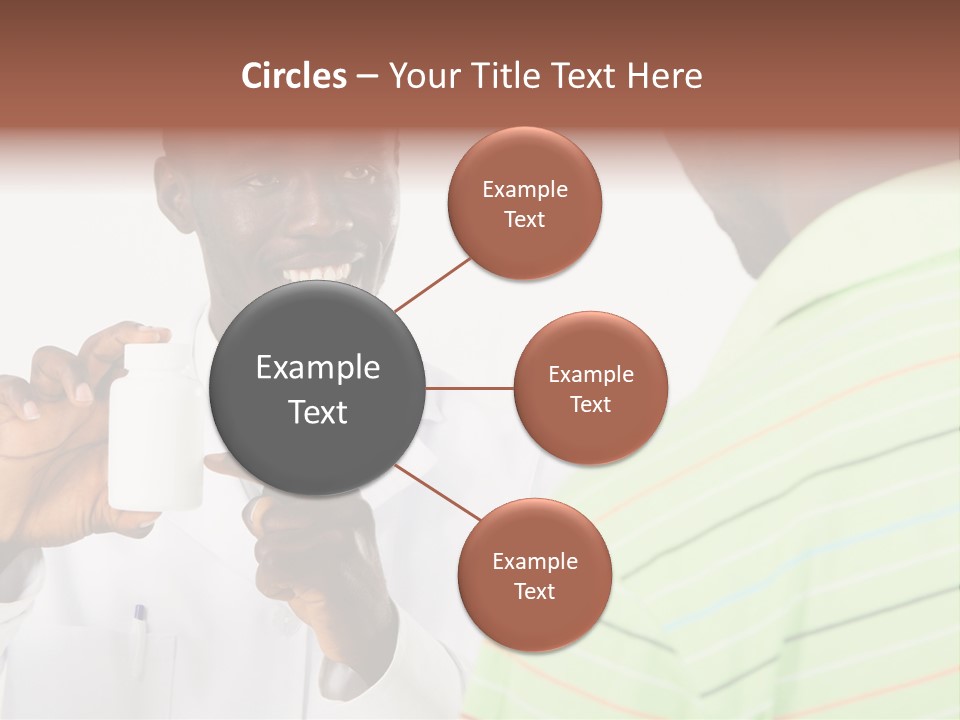 Circles – Your Title Text Here

Example Text

Example Text

Example Text

Example Text